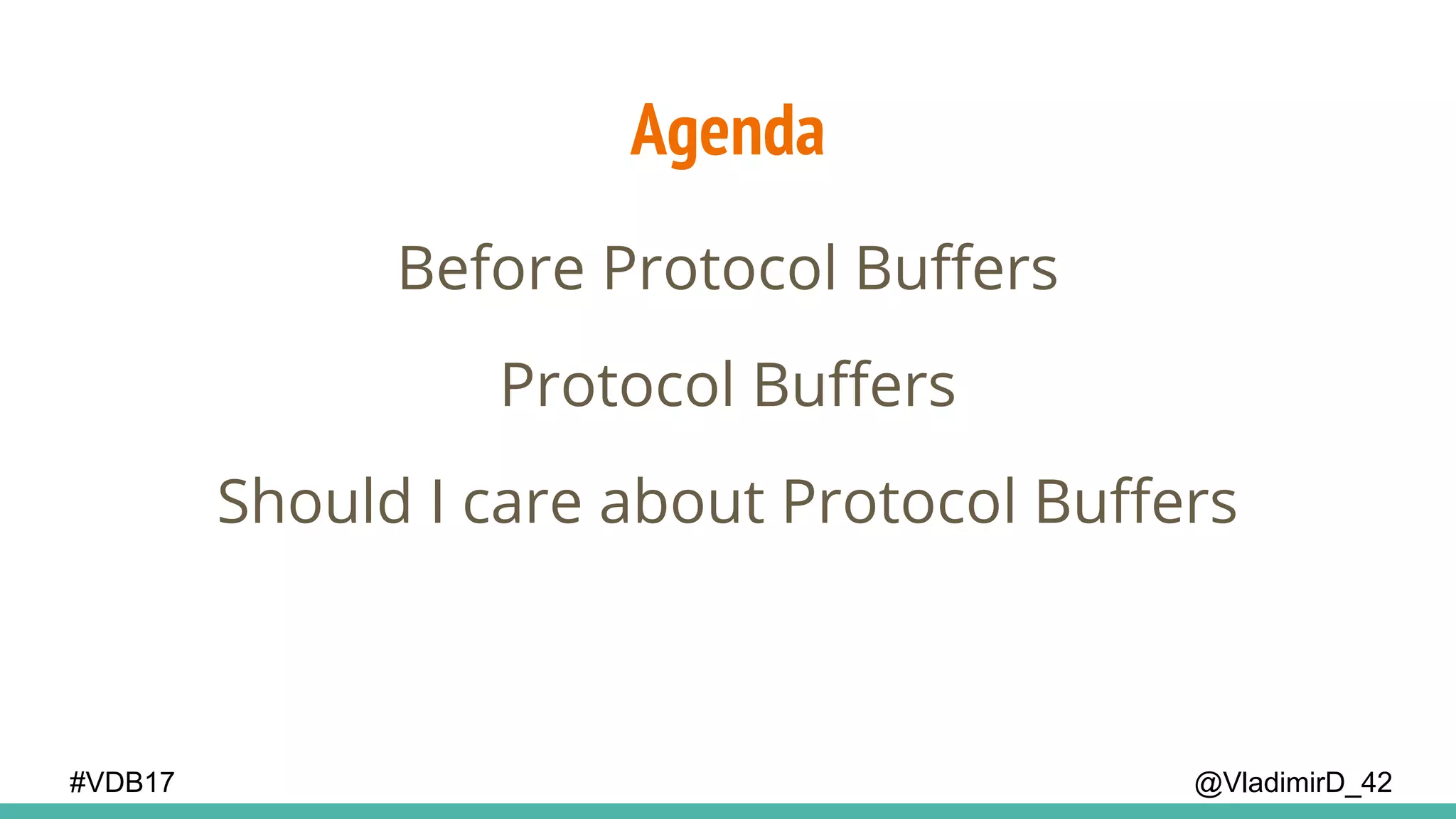 Agenda

Before Protocol Buffers

Protocol Buffers

Should I care about Protocol Buffers

#VDB17

@VladimirD_42